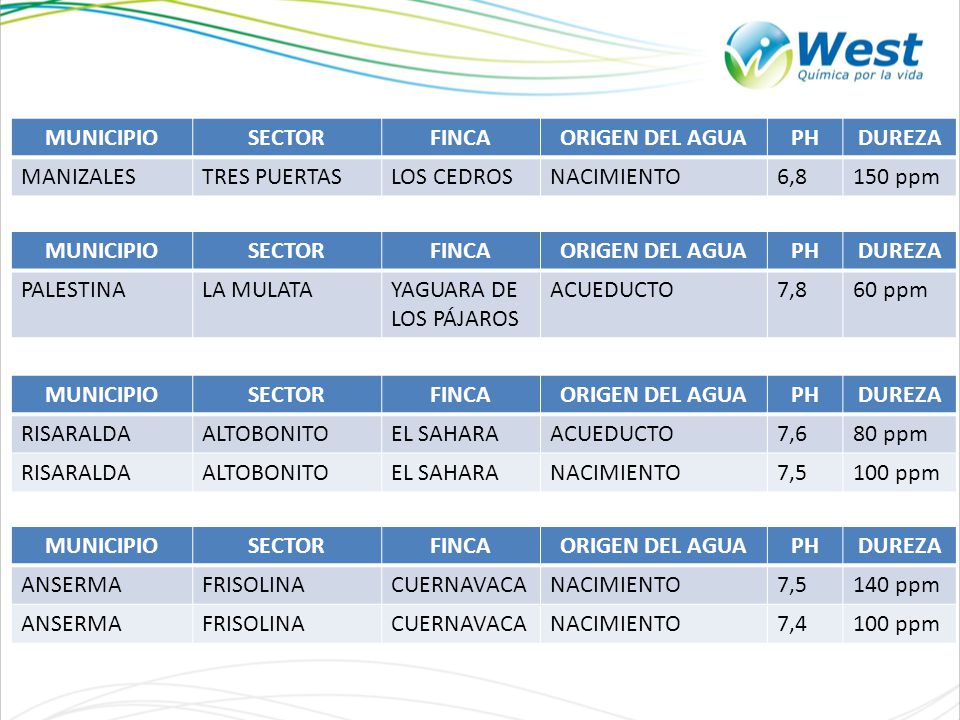 West
Química por la vida

| MUNICIPIO | SECTOR | FINCA | ORIGEN DEL AGUA | PH | DUREZA |
|---|---|---|---|---|---|
| MANIZALES | TRES PUERTAS | LOS CEDROS | NACIMIENTO | 6,8 | 150 ppm |

| MUNICIPIO | SECTOR | FINCA | ORIGEN DEL AGUA | PH | DUREZA |
|---|---|---|---|---|---|
| PALESTINA | LA MULATA | YAGUARA DE LOS PÁJAROS | ACUEDUCTO | 7,8 | 60 ppm |

| MUNICIPIO | SECTOR | FINCA | ORIGEN DEL AGUA | PH | DUREZA |
|---|---|---|---|---|---|
| RISARALDA | ALTOBONITO | EL SAHARA | ACUEDUCTO | 7,6 | 80 ppm |
| RISARALDA | ALTOBONITO | EL SAHARA | NACIMIENTO | 7,5 | 100 ppm |

| MUNICIPIO | SECTOR | FINCA | ORIGEN DEL AGUA | PH | DUREZA |
|---|---|---|---|---|---|
| ANSERMA | FRISOLINA | CUERNAVACA | NACIMIENTO | 7,5 | 140 ppm |
| ANSERMA | FRISOLINA | CUERNAVACA | NACIMIENTO | 7,4 | 100 ppm |